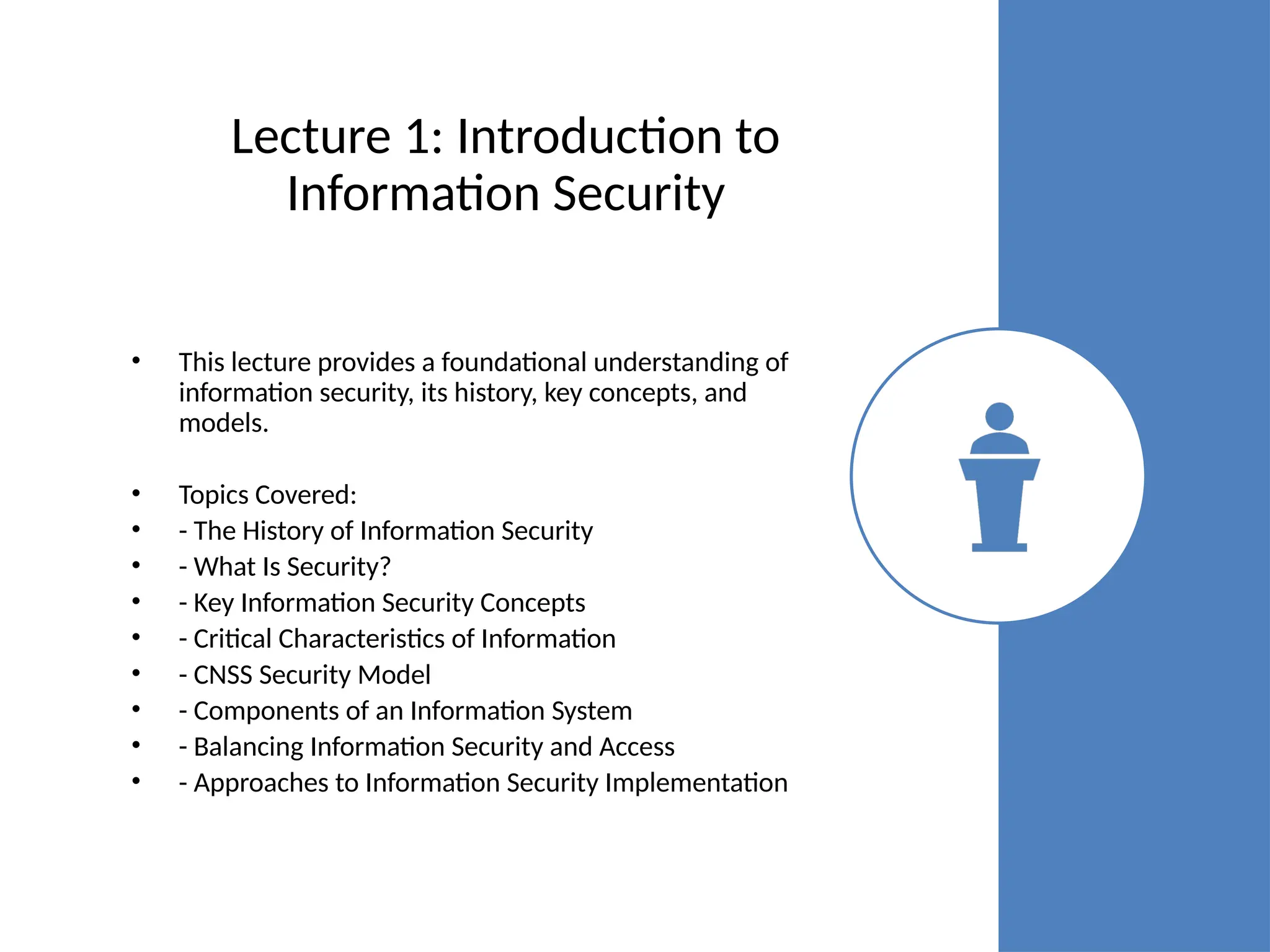 Lecture 1: Introduction to Information Security

• This lecture provides a foundational understanding of information security, its history, key concepts, and models.

• Topics Covered:
• - The History of Information Security
• - What Is Security?
• - Key Information Security Concepts
• - Critical Characteristics of Information
• - CNSS Security Model
• - Components of an Information System
• - Balancing Information Security and Access
• - Approaches to Information Security Implementation